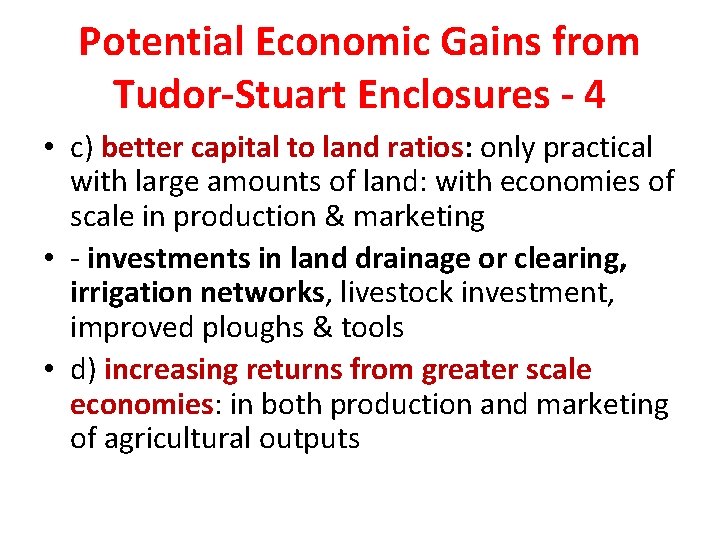 Potential Economic Gains from Tudor-Stuart Enclosures - 4

• c) better capital to land ratios: only practical with large amounts of land: with economies of scale in production & marketing
• - investments in land drainage or clearing, irrigation networks, livestock investment, improved ploughs & tools
• d) increasing returns from greater scale economies: in both production and marketing of agricultural outputs